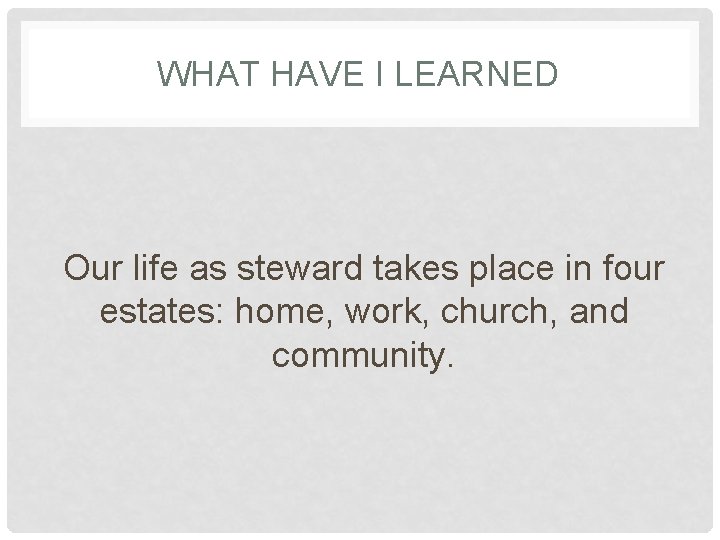 WHAT HAVE I LEARNED

Our life as steward takes place in four estates: home, work, church, and community.